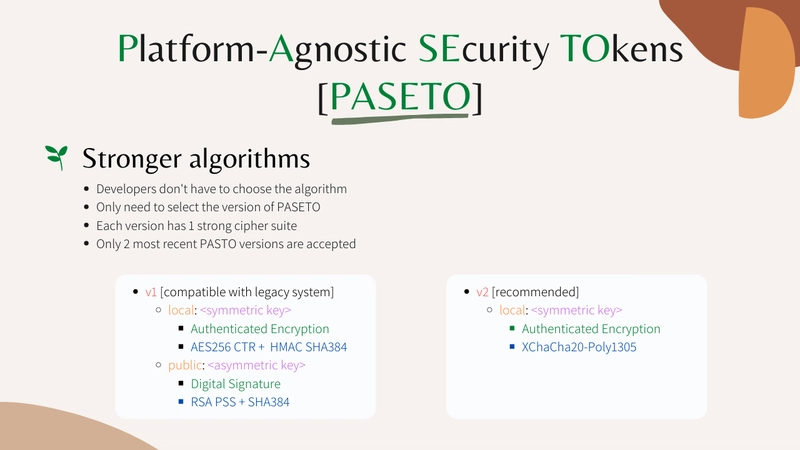 Platform-Agnostic SEcurity TOkens [PASETO]

Stronger algorithms

- Developers don't have to choose the algorithm
- Only need to select the version of PASETO
- Each version has 1 strong cipher suite
- Only 2 most recent PASTO versions are accepted

- v1 [compatible with legacy system]
  - local: <symmetric key>
    - Authenticated Encryption
    - AES256 CTR + HMAC SHA384
  - public: <asymmetric key>
    - Digital Signature
    - RSA PSS + SHA384

- v2 [recommended]
  - local: <symmetric key>
    - Authenticated Encryption
    - XChaCha20-Poly1305